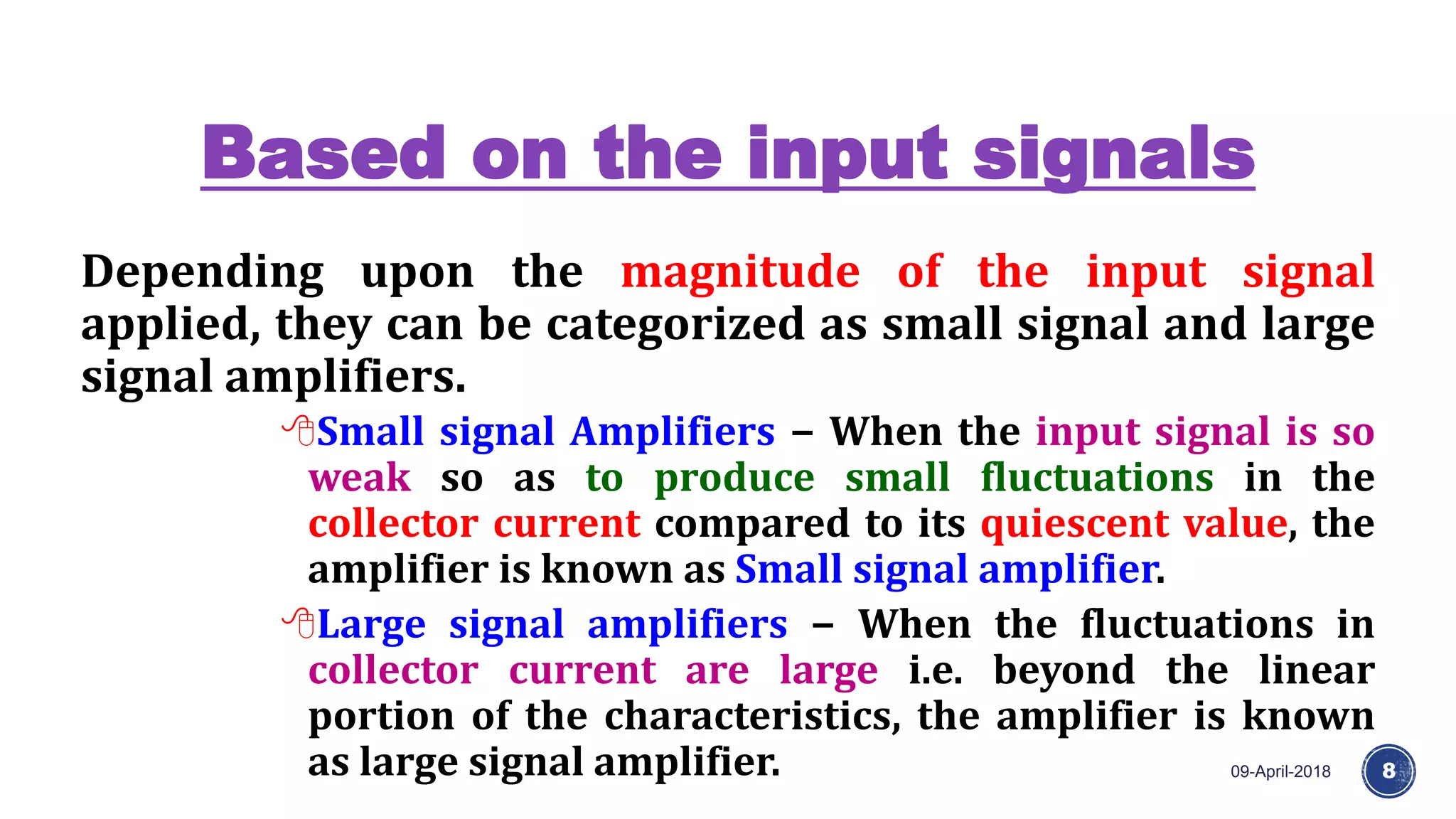 Based on the input signals

Depending upon the magnitude of the input signal applied, they can be categorized as small signal and large signal amplifiers.

Small signal Amplifiers – When the input signal is so weak so as to produce small fluctuations in the collector current compared to its quiescent value, the amplifier is known as Small signal amplifier.

Large signal amplifiers – When the fluctuations in collector current are large i.e. beyond the linear portion of the characteristics, the amplifier is known as large signal amplifier.

09-April-2018

8